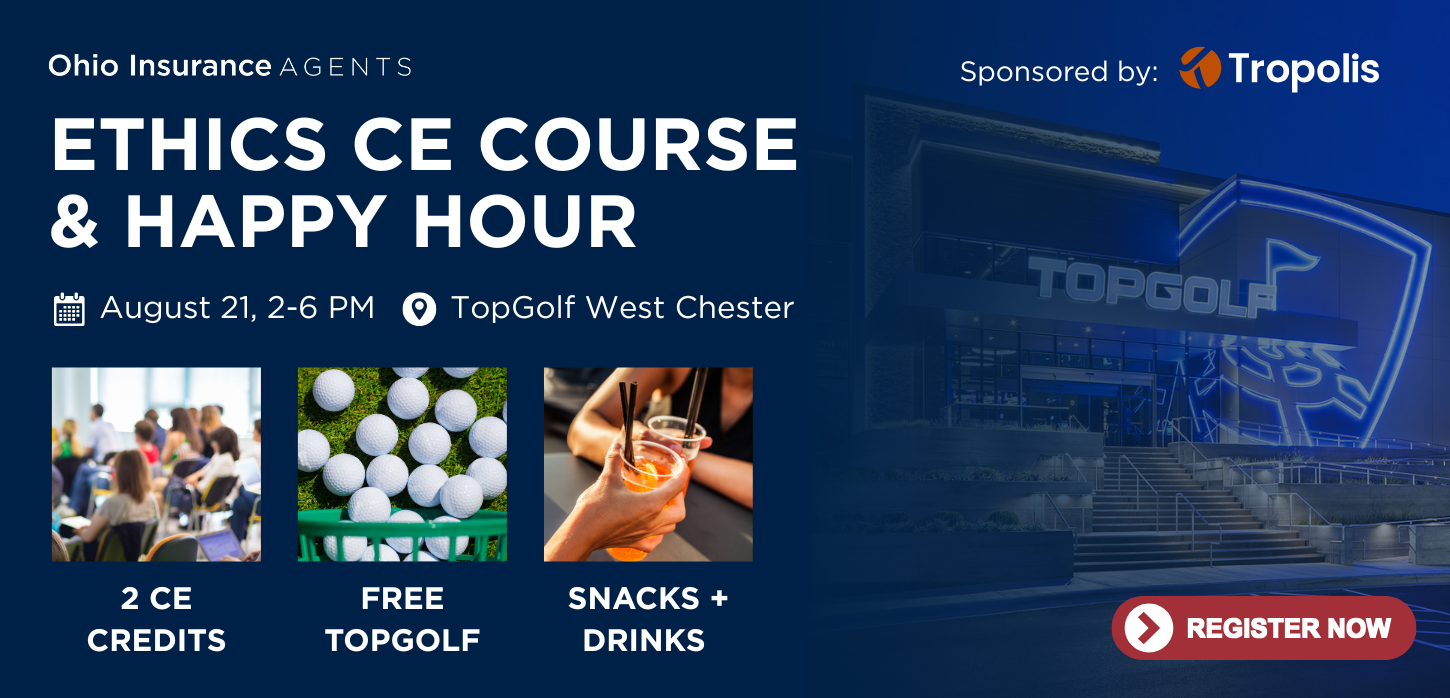 Ohio Insurance AGENTS

Sponsored by: Tropolis

ETHICS CE COURSE & HAPPY HOUR

August 21, 2-6 PM TopGolf West Chester

TOPGOLF

2 CE CREDITS

FREE TOPGOLF

SNACKS + DRINKS

REGISTER NOW